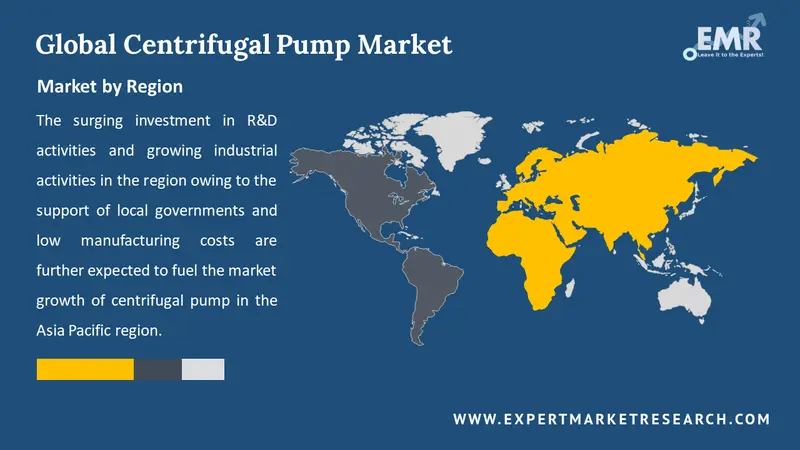 Global Centrifugal Pump Market

EMR
Leave it to the Experts!

Market by Region

The surging investment in R&D activities and growing industrial activities in the region owing to the support of local governments and low manufacturing costs are further expected to fuel the market growth of centrifugal pump in the Asia Pacific region.

WWW.EXPERTMARKETRESEARCH.COM